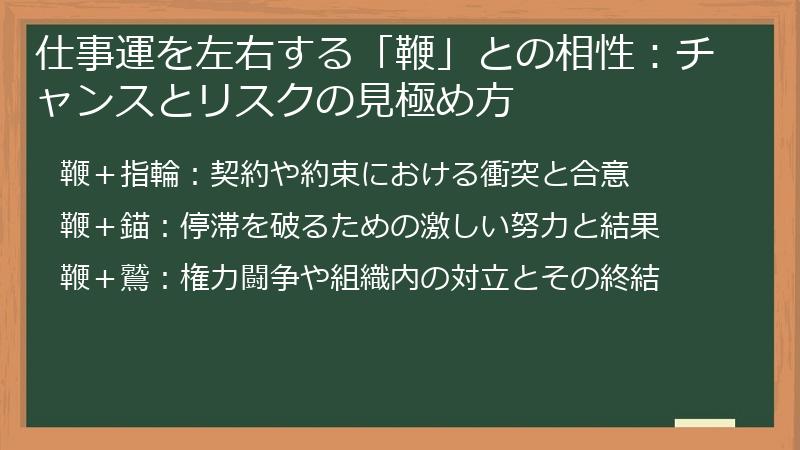 仕事運を左右する「鞭」との相性：チャンスとリスクの見極め方

鞭＋指輪：契約や約束における衝突と合意

鞭＋錨：停滞を破るための激しい努力と結果

鞭＋鷲：権力闘争や組織内の対立とその終結